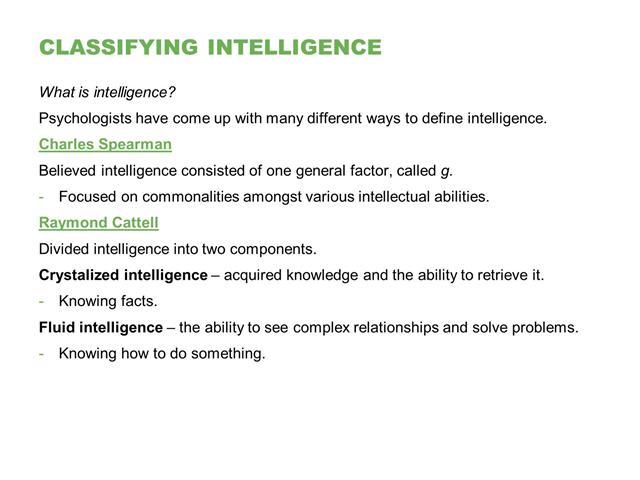 CLASSIFYING INTELLIGENCE

What is intelligence?

Psychologists have come up with many different ways to define intelligence.

Charles Spearman

Believed intelligence consisted of one general factor, called g.

- Focused on commonalities amongst various intellectual abilities.

Raymond Cattell

Divided intelligence into two components.

Crystalized intelligence – acquired knowledge and the ability to retrieve it.

- Knowing facts.

Fluid intelligence – the ability to see complex relationships and solve problems.

- Knowing how to do something.